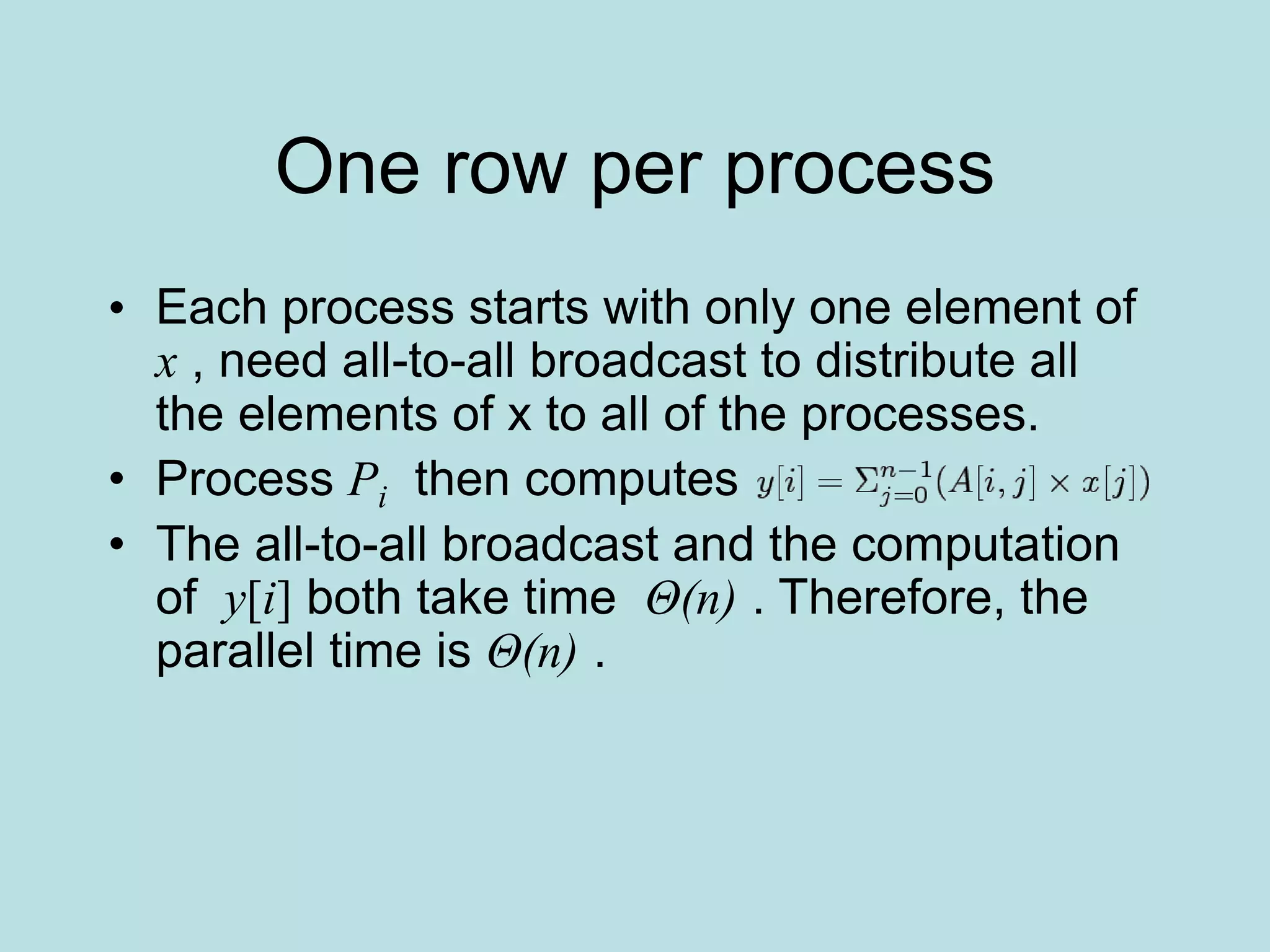 One row per process

• Each process starts with only one element of $x$ , need all-to-all broadcast to distribute all the elements of x to all of the processes.
• Process $P_i$ then computes $y[i] = \Sigma_{j=0}^{n-1}(A[i,j] \times x[j])$
• The all-to-all broadcast and the computation of $y[i]$ both take time $\Theta(n)$ . Therefore, the parallel time is $\Theta(n)$ .